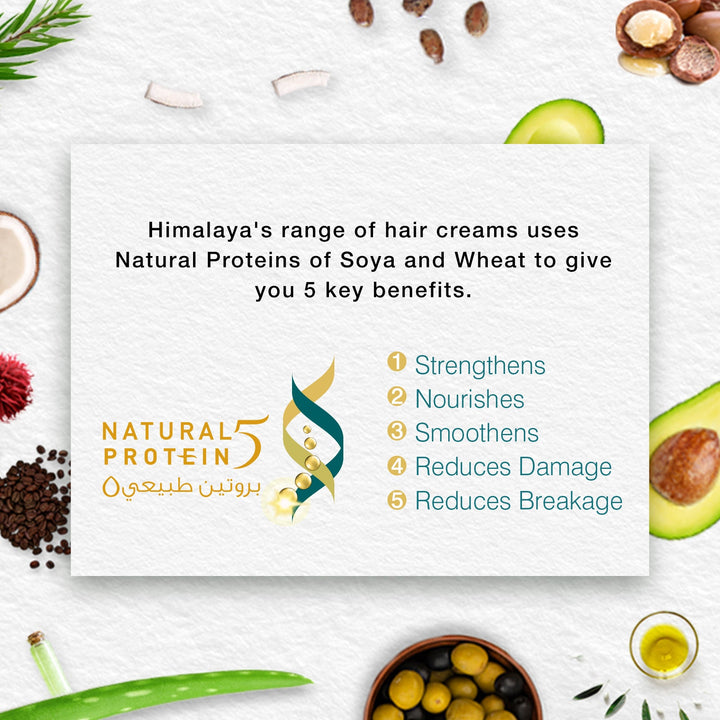 Himalaya's range of hair creams uses Natural Proteins of Soya and Wheat to give you 5 key benefits.

NATURAL PROTEIN 5
بروتين طبيعي ٥

1 Strengthens
2 Nourishes
3 Smoothens
4 Reduces Damage
5 Reduces Breakage